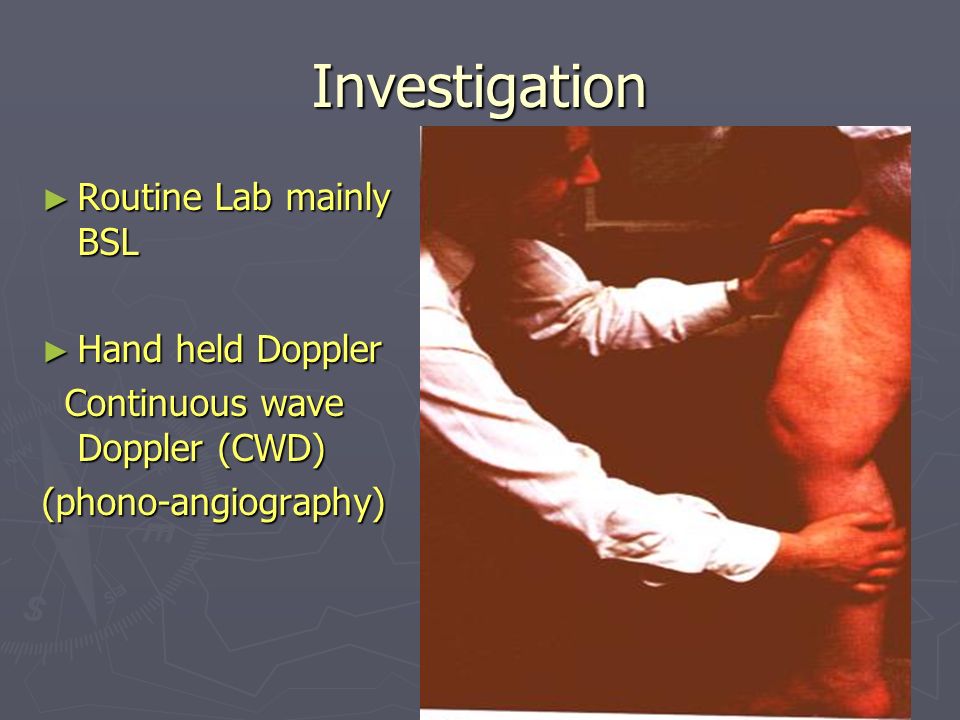 Investigation

► Routine Lab mainly BSL

► Hand held Doppler
Continuous wave Doppler (CWD)
(phono-angiography)